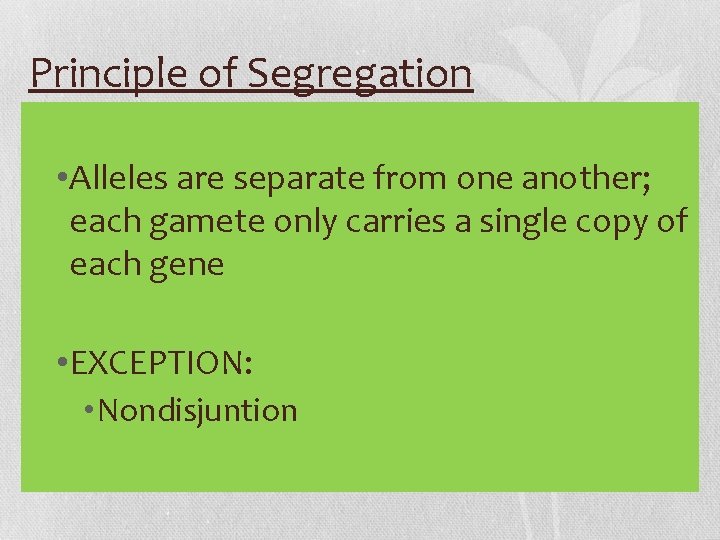 Principle of Segregation

•Alleles are separate from one another; each gamete only carries a single copy of each gene

•EXCEPTION:

•Nondisjuntion